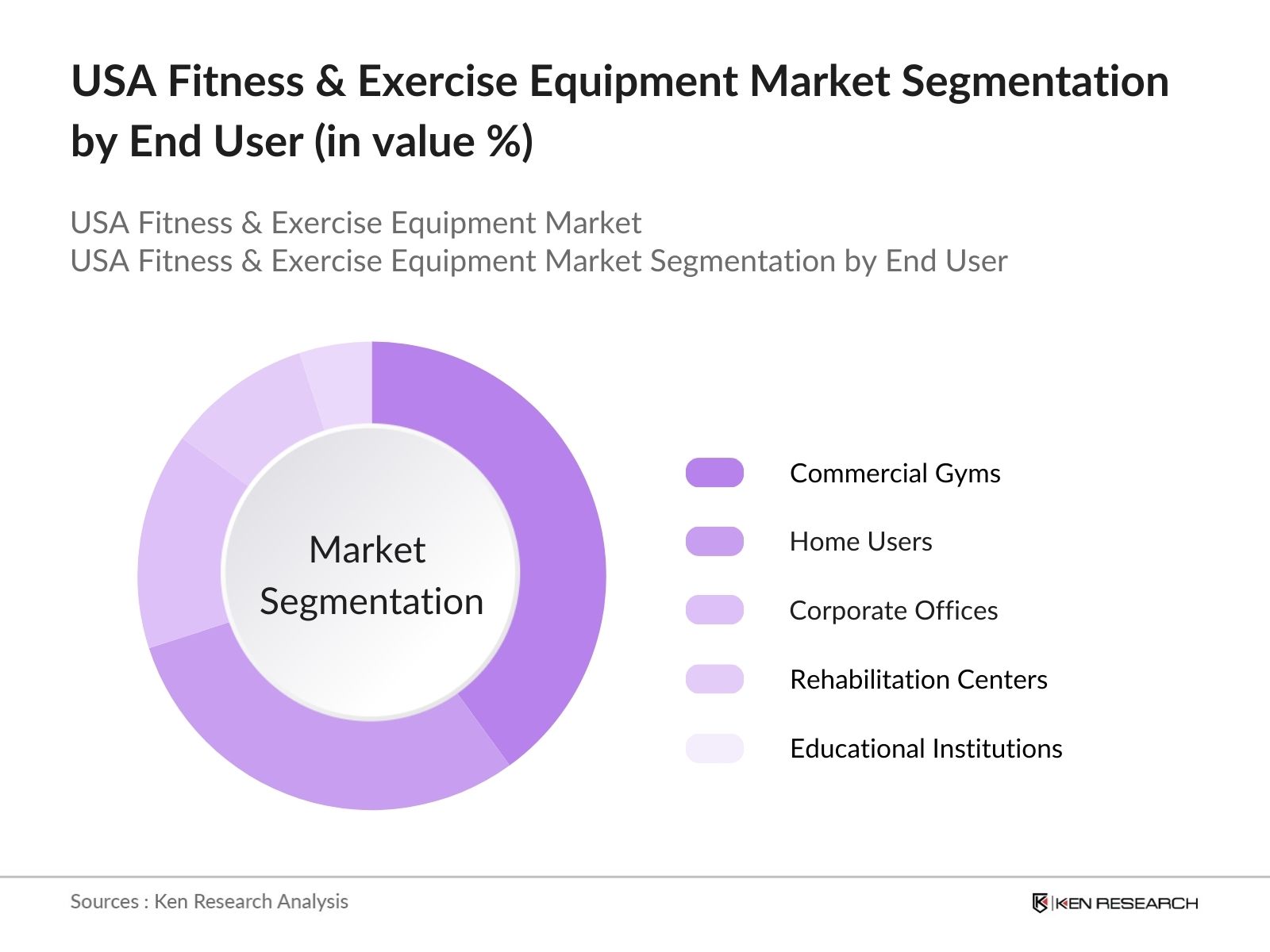 USA Fitness & Exercise Equipment Market Segmentation by End User (in value %)

USA Fitness & Exercise Equipment Market
USA Fitness & Exercise Equipment Market Segmentation by End User

Market Segmentation

Commercial Gyms
Home Users
Corporate Offices
Rehabilitation Centers
Educational Institutions

Sources : Ken Research Analysis

KEN RESEARCH